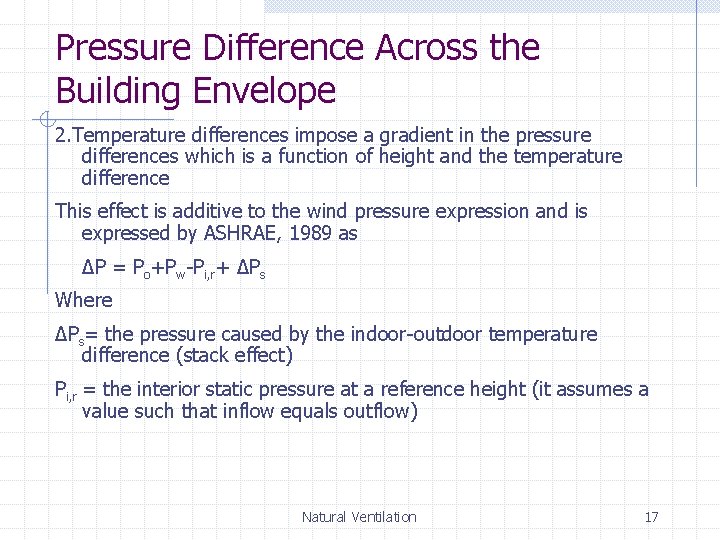 Pressure Difference Across the Building Envelope

2.Temperature differences impose a gradient in the pressure differences which is a function of height and the temperature difference

This effect is additive to the wind pressure expression and is expressed by ASHRAE, 1989 as

$\Delta P = P_o + P_w - P_{i,r} + \Delta P_s$

Where

$\Delta P_s$= the pressure caused by the indoor-outdoor temperature difference (stack effect)

$P_{i,r}$ = the interior static pressure at a reference height (it assumes a value such that inflow equals outflow)

Natural Ventilation

17